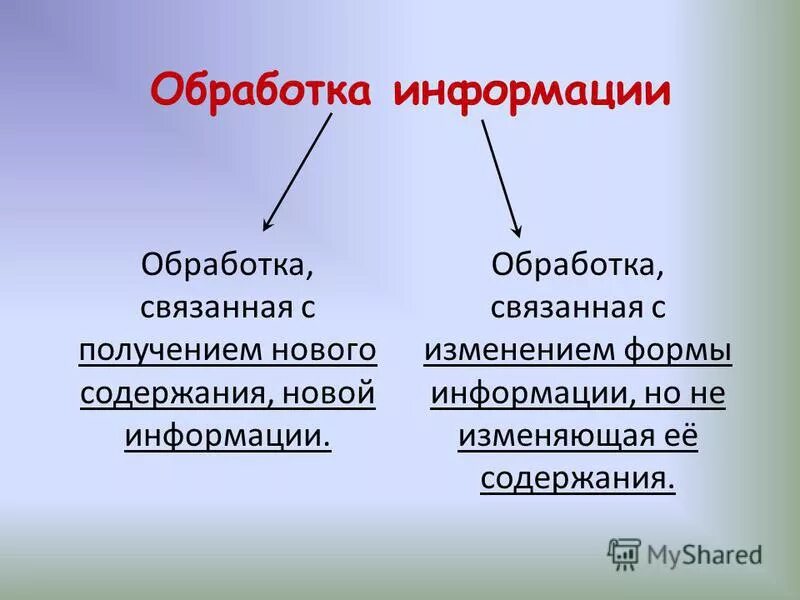 Обработка информации

Обработка, связанная с получением нового содержания, новой информации.

Обработка, связанная с изменением формы информации, но не изменяющая её содержания.

MyShared